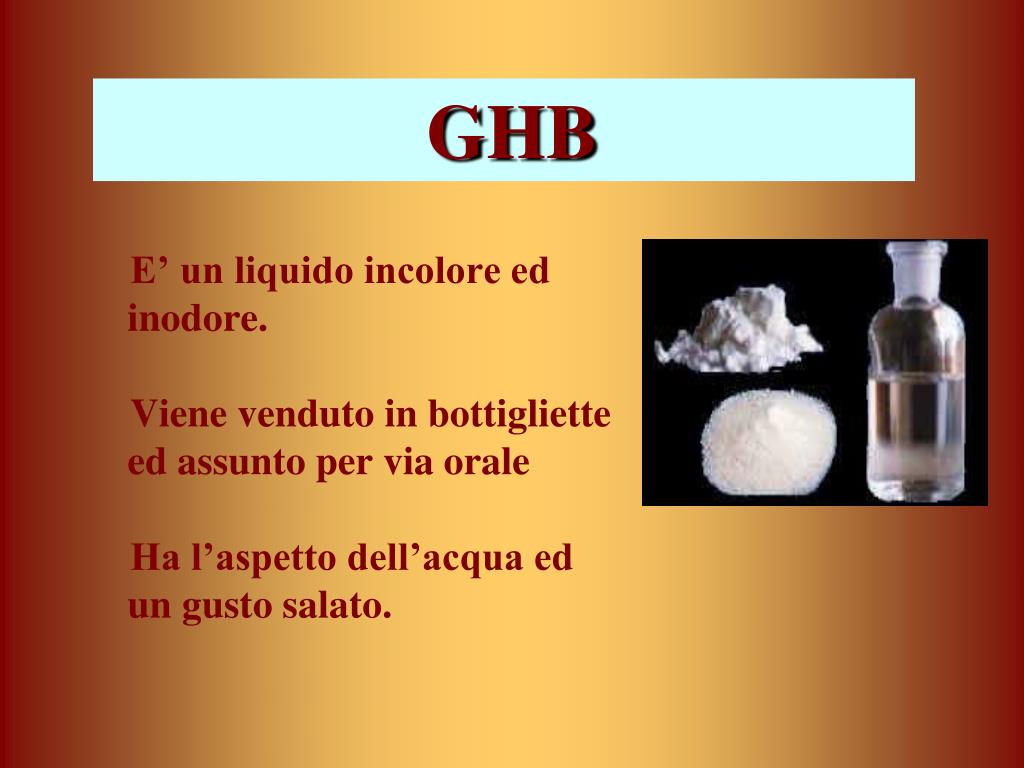 GHB

E’ un liquido incolore ed inodore.

Viene venduto in bottigliette ed assunto per via orale

Ha l’aspetto dell’acqua ed un gusto salato.